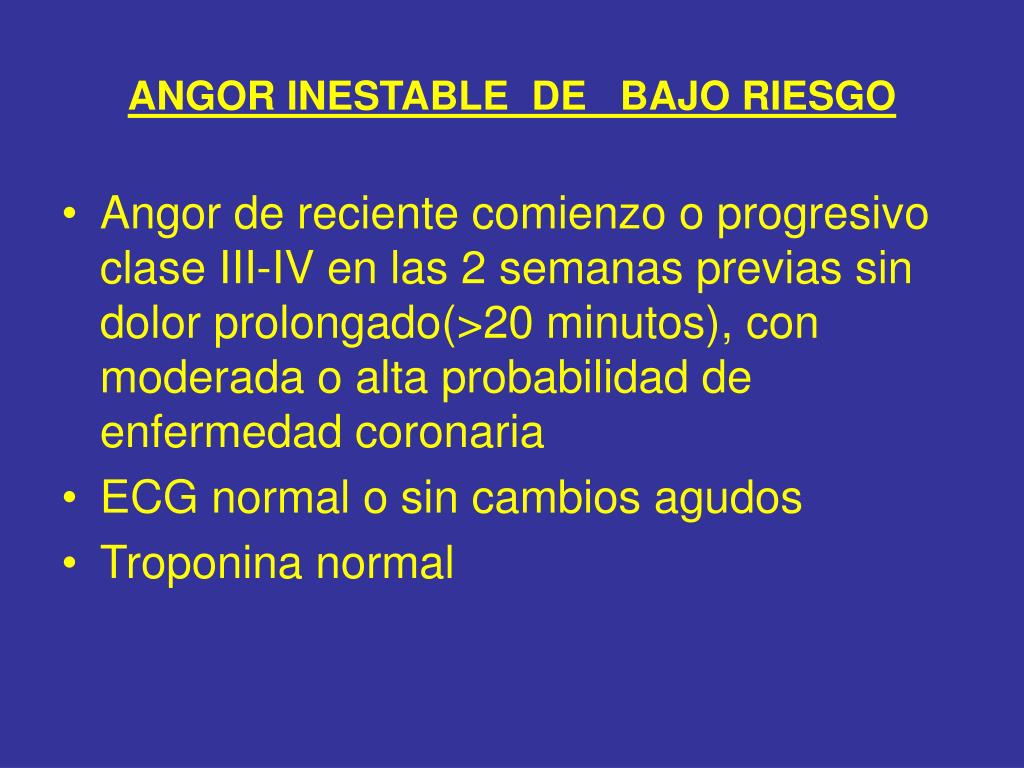 ANGOR INESTABLE DE BAJO RIESGO

• Angor de reciente comienzo o progresivo clase III-IV en las 2 semanas previas sin dolor prolongado(>20 minutos), con moderada o alta probabilidad de enfermedad coronaria
• ECG normal o sin cambios agudos
• Troponina normal